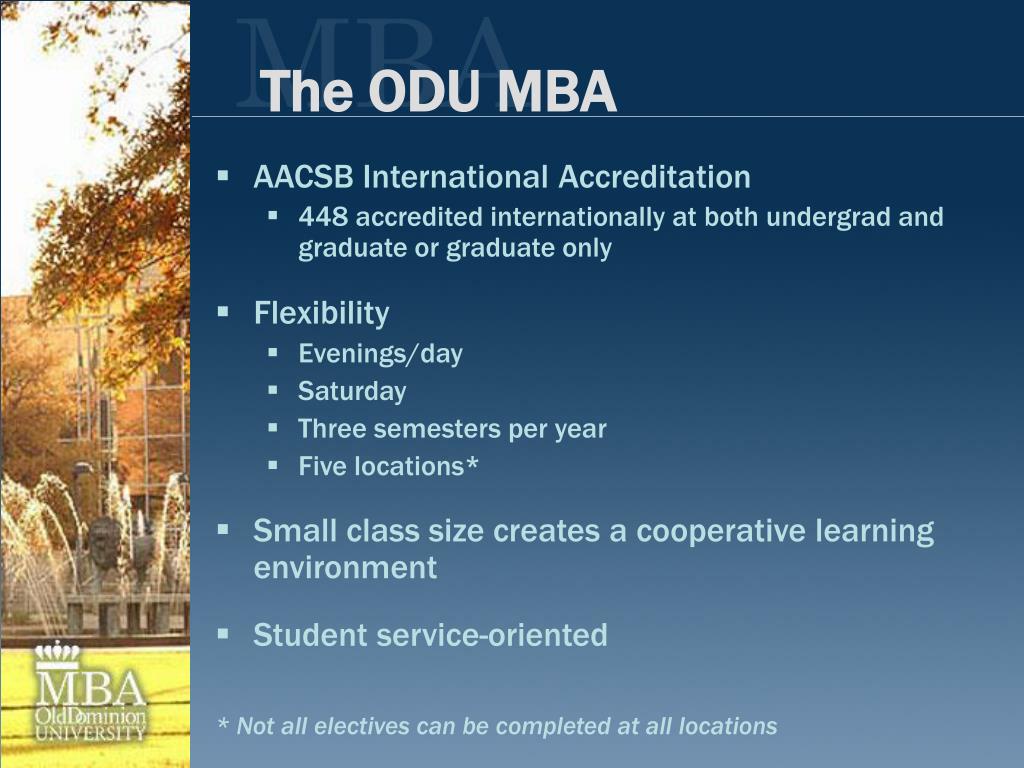 MBA

The ODU MBA

- AACSB International Accreditation
  - 448 accredited internationally at both undergrad and graduate or graduate only
- Flexibility
  - Evenings/day
  - Saturday
  - Three semesters per year
  - Five locations*
- Small class size creates a cooperative learning environment
- Student service-oriented

* Not all electives can be completed at all locations

MBA
Old Dominion
UNIVERSITY